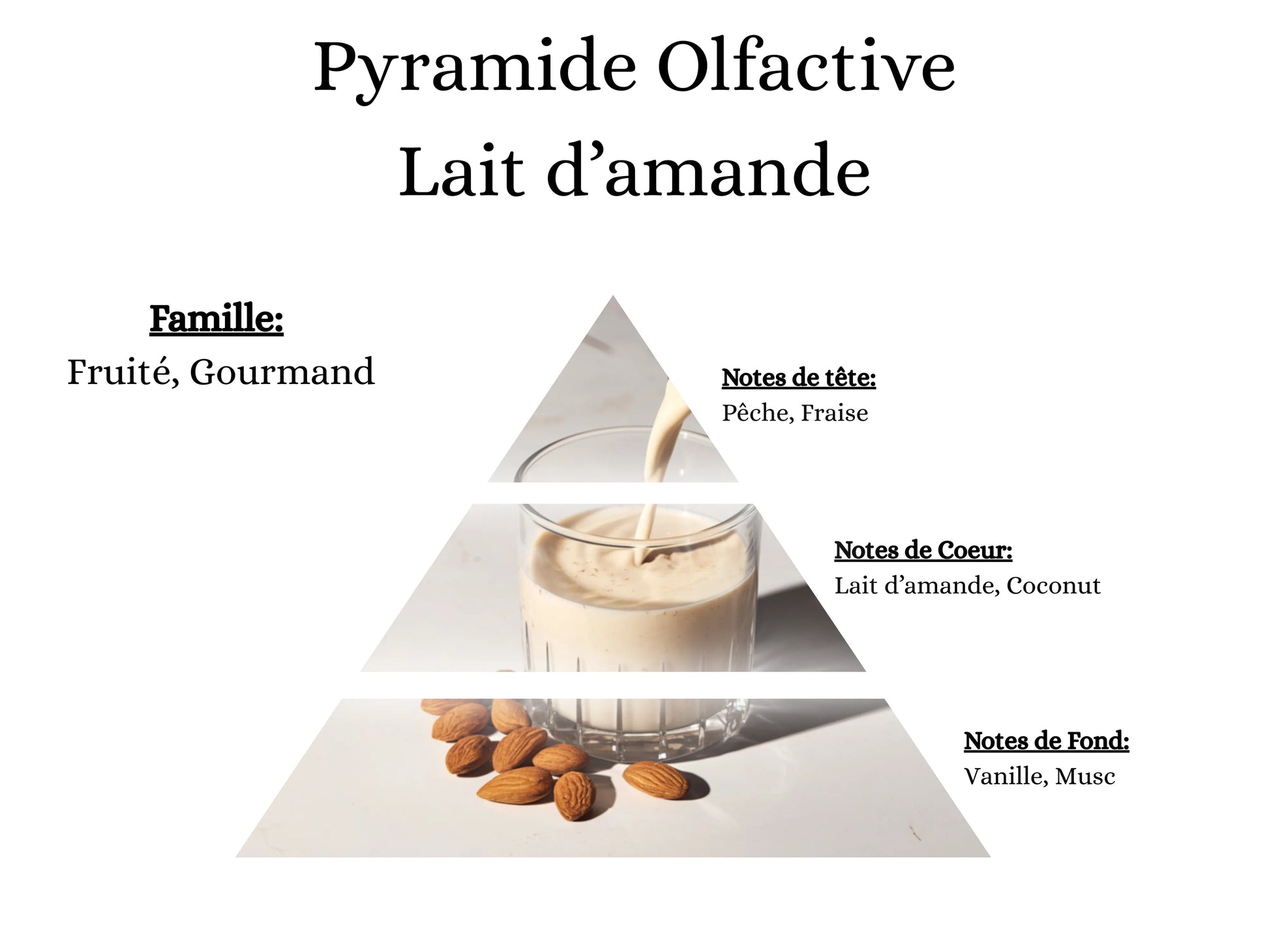 Pyramide Olfactive
Lait d’amande

Famille:
Fruité, Gourmand

Notes de tête:
Pêche, Fraise

Notes de Coeur:
Lait d’amande, Coconut

Notes de Fond:
Vanille, Musc